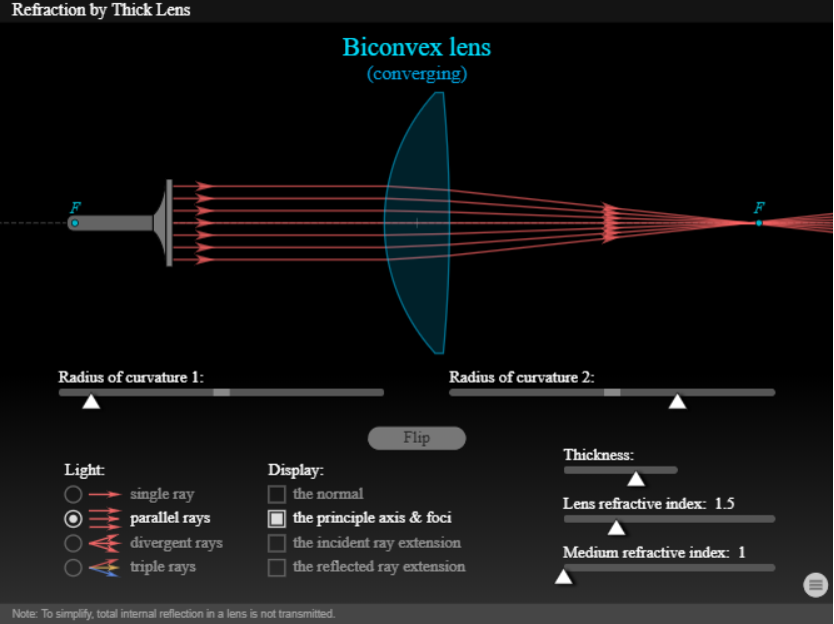 Refraction by Thick Lens

Biconvex lens
(converging)

F

F

Radius of curvature 1:

Radius of curvature 2:

Flip

Light:
single ray
parallel rays
divergent rays
triple rays

Display:
the normal
the principle axis & foci
the incident ray extension
the reflected ray extension

Thickness:

Lens refractive index: 1.5

Medium refractive index: 1

Note: To simplify, total internal reflection in a lens is not transmitted.